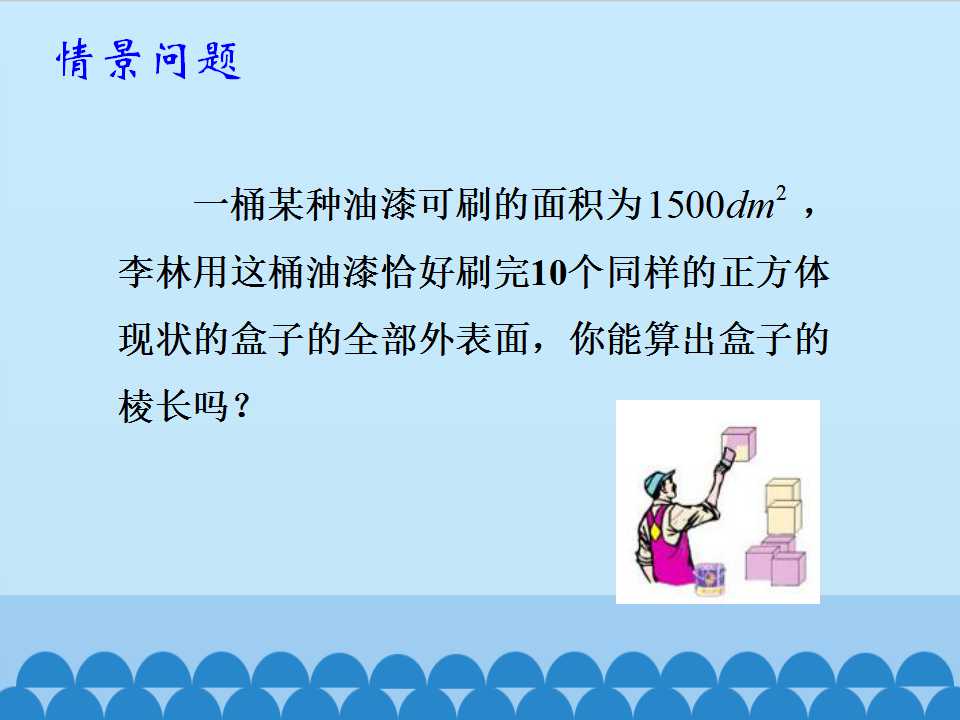 情景问题

一桶某种油漆可刷的面积为$1500dm^2$，李林用这桶油漆恰好刷完10个同样的正方体现状的盒子的全部外表面，你能算出盒子的棱长吗？